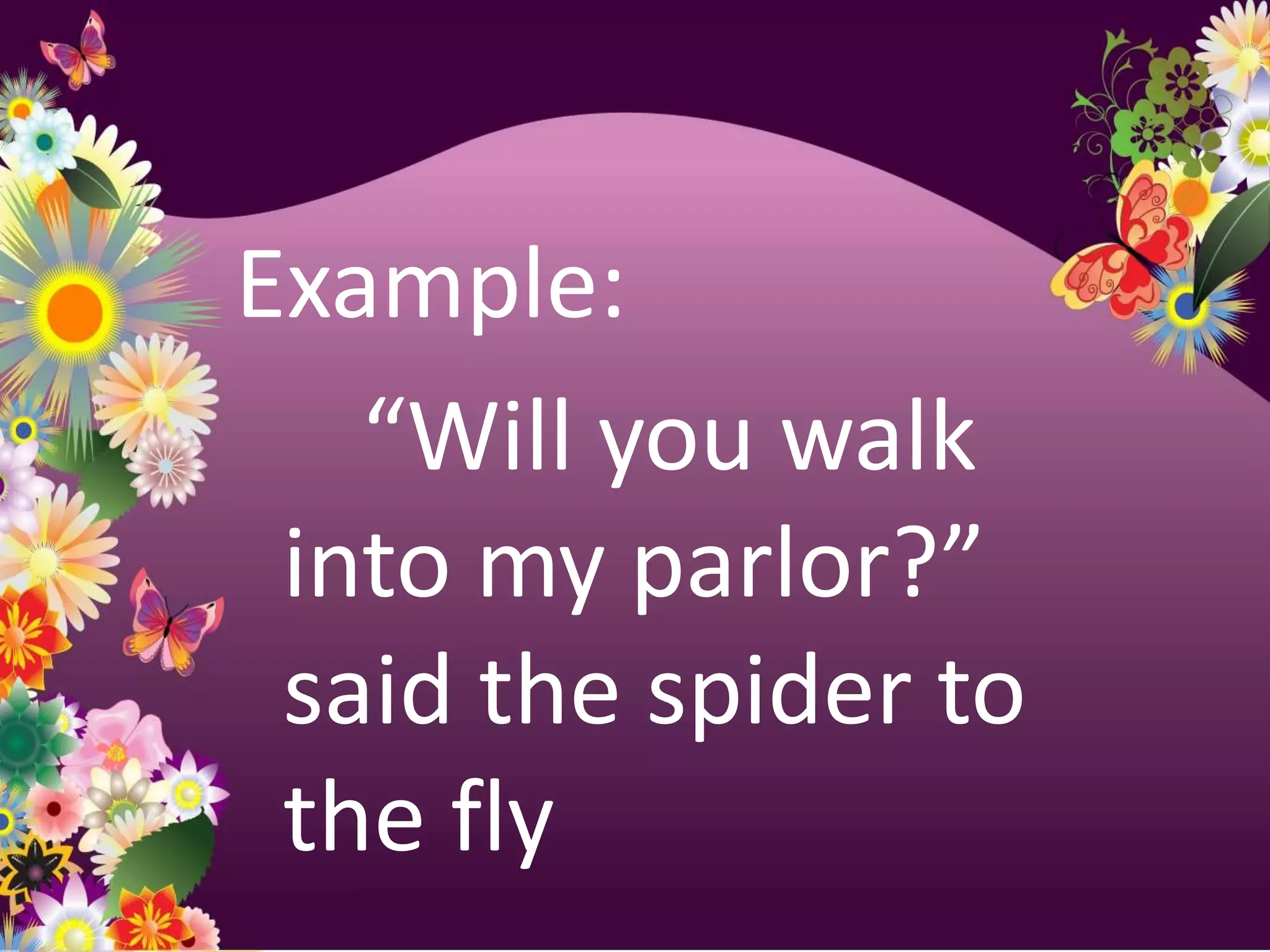 Example:

“Will you walk into my parlor?” said the spider to the fly